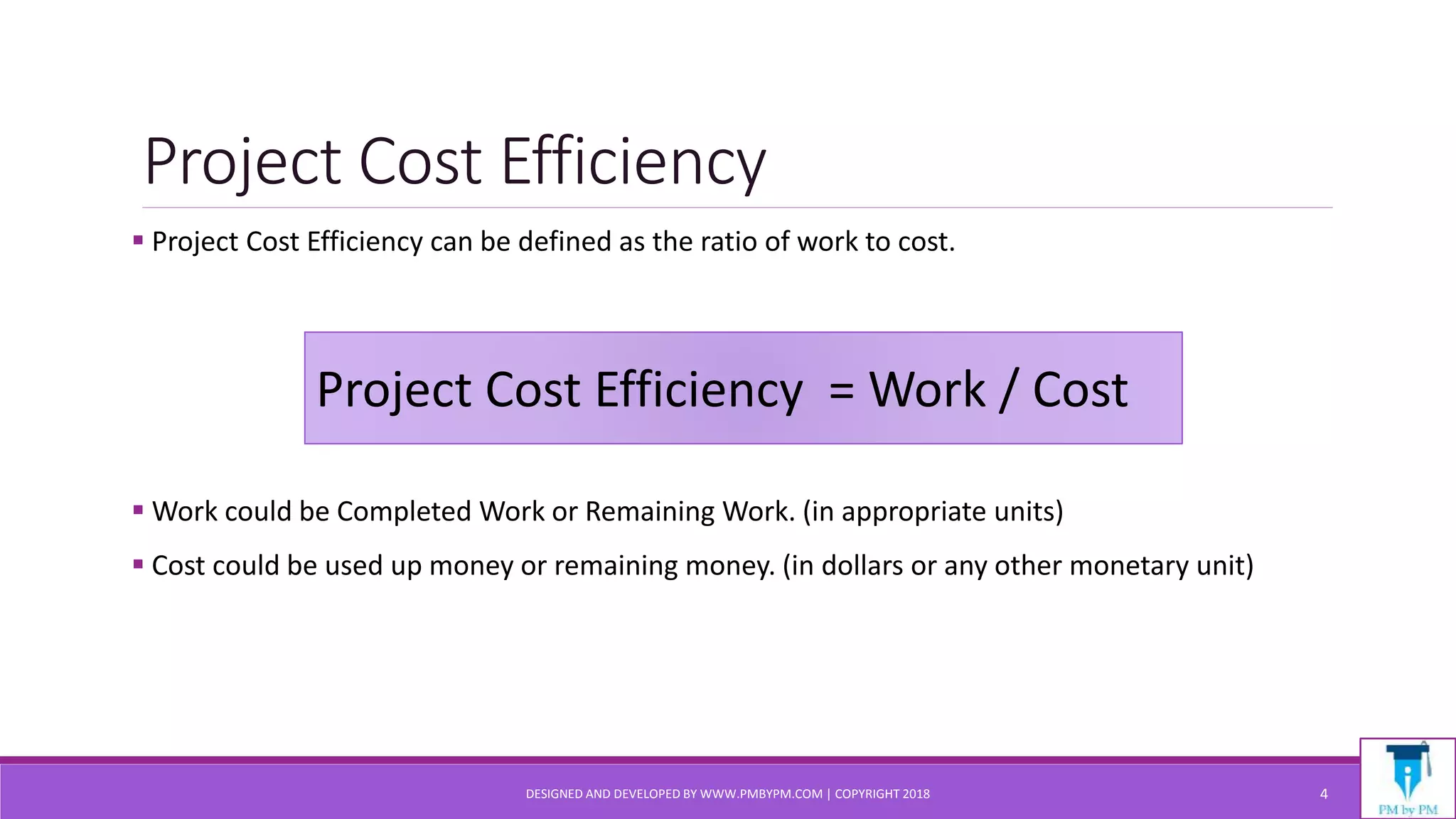 Project Cost Efficiency

▪ Project Cost Efficiency can be defined as the ratio of work to cost.

Project Cost Efficiency = Work / Cost

▪ Work could be Completed Work or Remaining Work. (in appropriate units)

▪ Cost could be used up money or remaining money. (in dollars or any other monetary unit)

DESIGNED AND DEVELOPED BY WWW.PMBYPM.COM | COPYRIGHT 2018

4

PM by PM